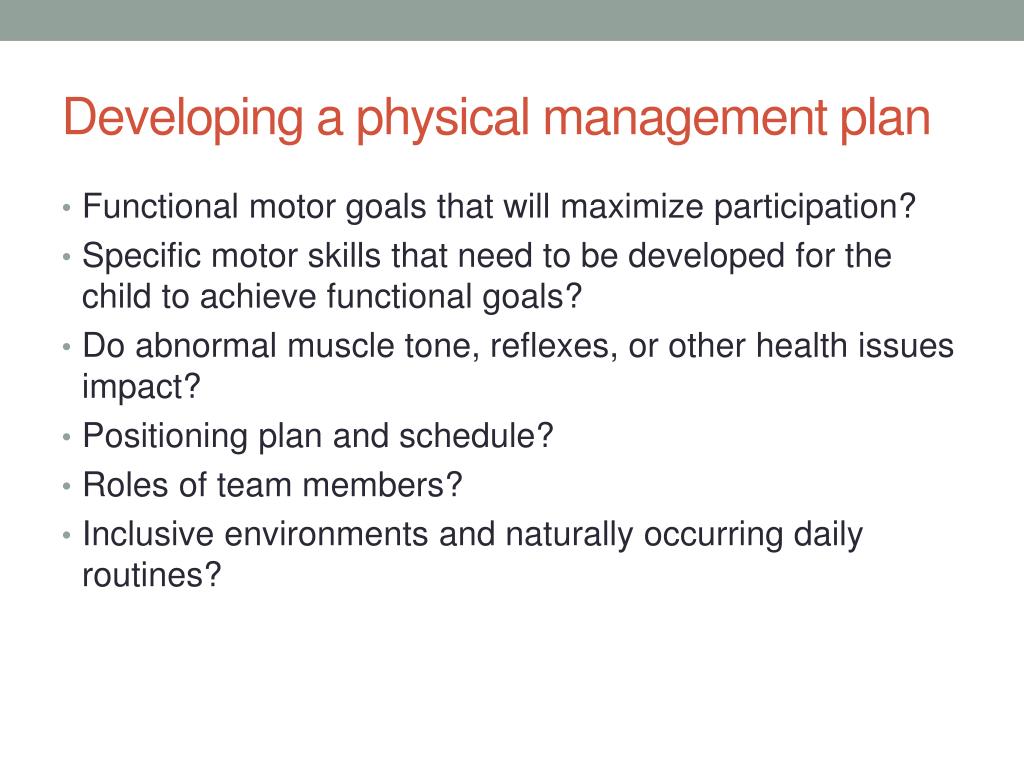 Developing a physical management plan

• Functional motor goals that will maximize participation?
• Specific motor skills that need to be developed for the child to achieve functional goals?
• Do abnormal muscle tone, reflexes, or other health issues impact?
• Positioning plan and schedule?
• Roles of team members?
• Inclusive environments and naturally occurring daily routines?